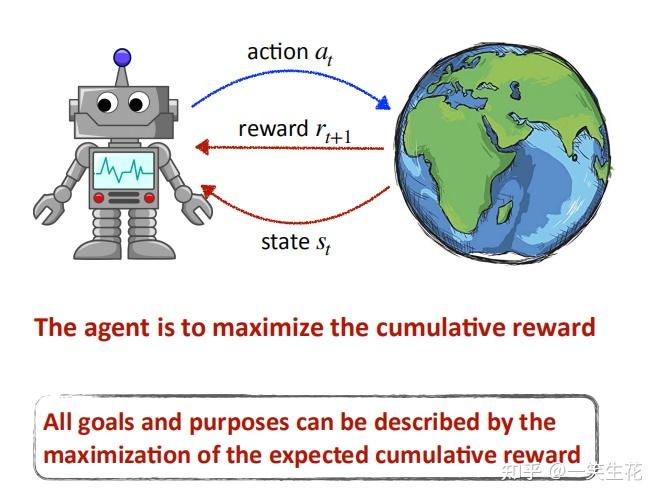 action $a_t$

reward $r_{t+1}$

state $s_t$

The agent is to maximize the cumulative reward

All goals and purposes can be described by the maximization of the expected cumulative reward

知乎 @一笑生花